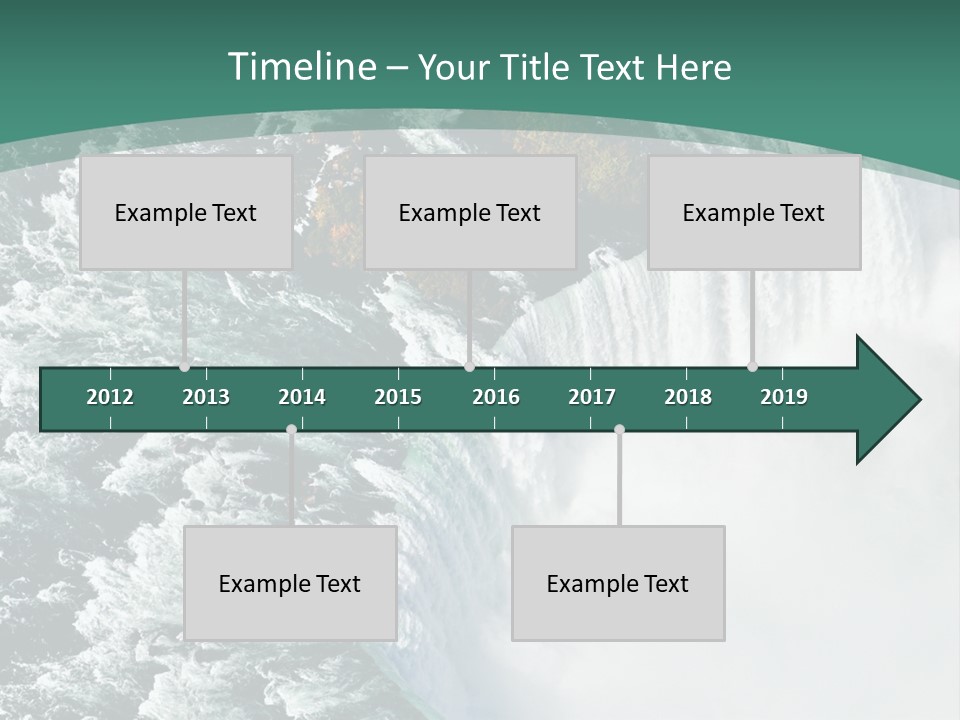 Timeline – Your Title Text Here

Example Text

Example Text

Example Text

2012 2013 2014 2015 2016 2017 2018 2019

Example Text

Example Text